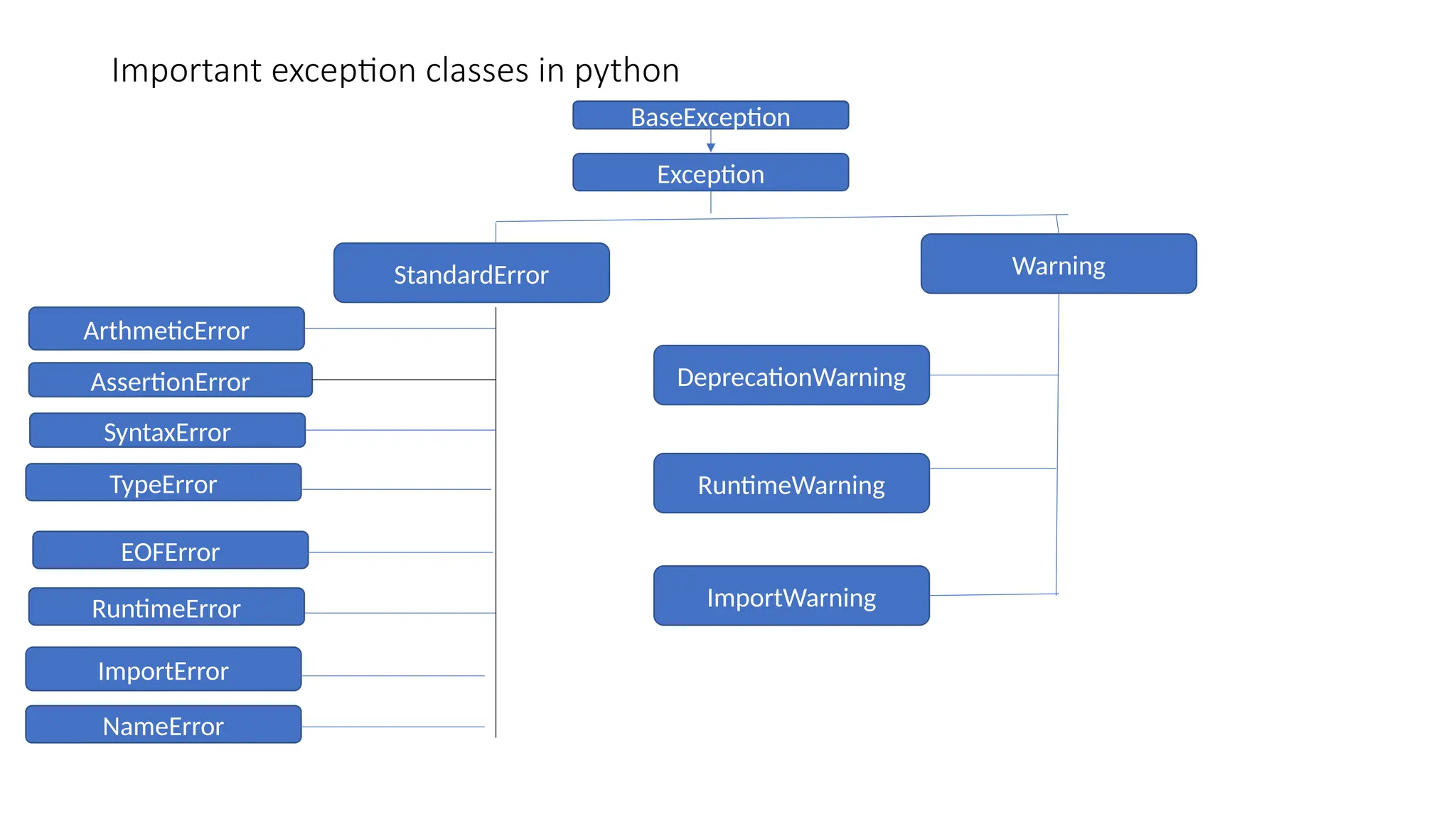 Important exception classes in python

BaseException

Exception

StandardError

Warning

ArthmeticError

AssertionError

SyntaxError

TypeError

EOFError

RuntimeError

ImportError

NameError

DeprecationWarning

RuntimeWarning

ImportWarning